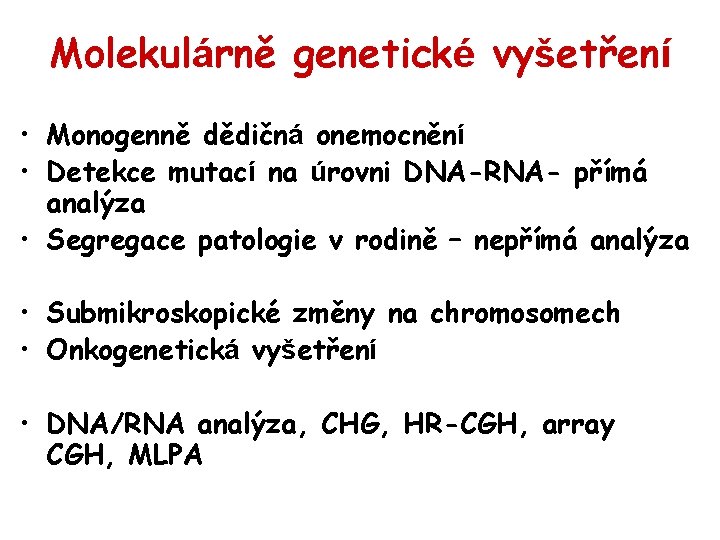 Molekulárně genetické vyšetření

• Monogenně dědičná onemocnění
• Detekce mutací na úrovni DNA-RNA- přímá analýza
• Segregace patologie v rodině – nepřímá analýza

• Submikroskopické změny na chromosomech
• Onkogenetická vyšetření

• DNA/RNA analýza, CHG, HR-CGH, array CGH, MLPA